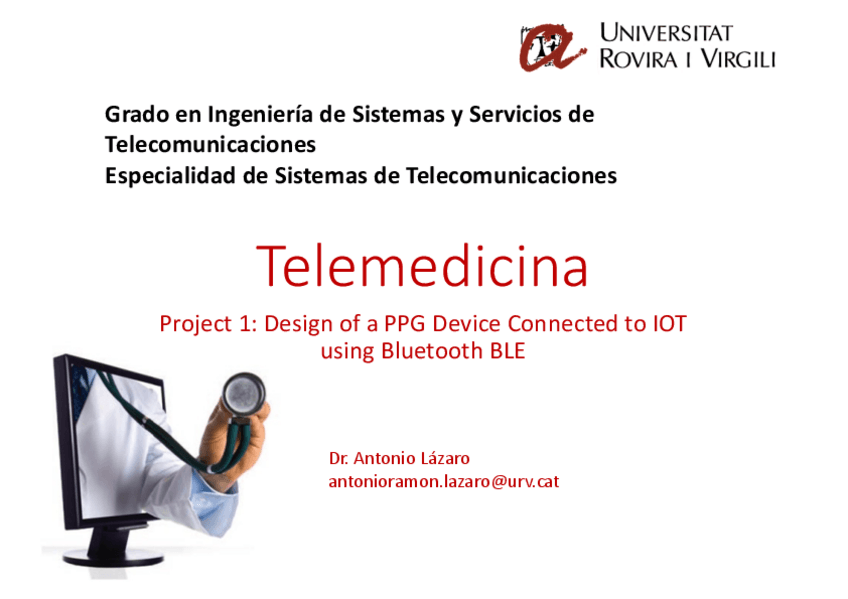 UNIVERSITAT
ROVIRA I VIRGILI

Grado en Ingeniería de Sistemas y Servicios de Telecomunicaciones
Especialidad de Sistemas de Telecomunicaciones

Telemedicina

Project 1: Design of a PPG Device Connected to IOT using Bluetooth BLE

Dr. Antonio Lázaro
antonioramon.lazaro@urv.cat